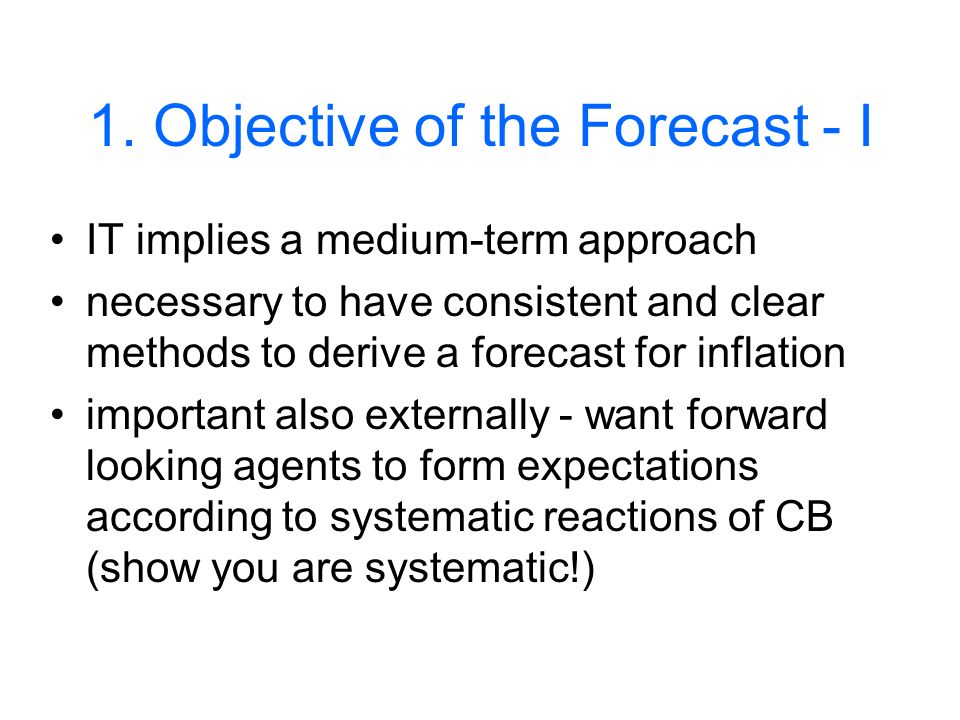 1. Objective of the Forecast - I

• IT implies a medium-term approach
• necessary to have consistent and clear methods to derive a forecast for inflation
• important also externally - want forward looking agents to form expectations according to systematic reactions of CB (show you are systematic!)